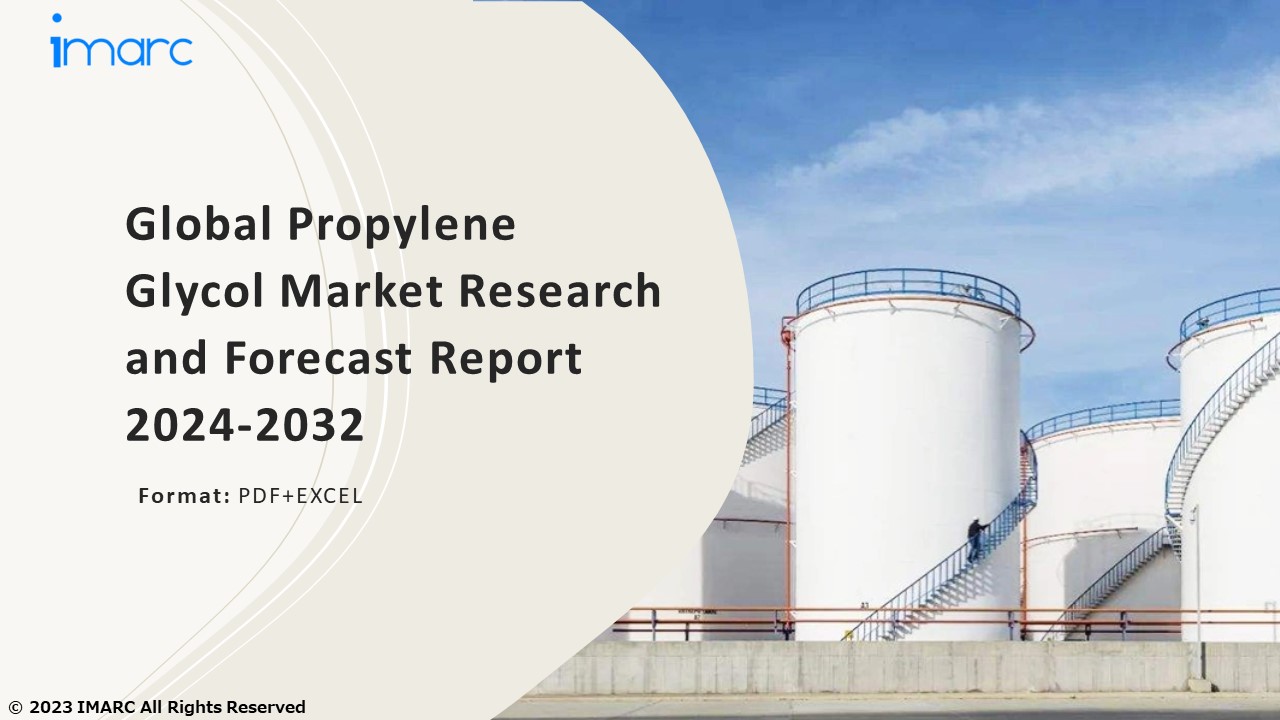 imarc

Global Propylene Glycol Market Research and Forecast Report 2024-2032

Format: PDF+EXCEL

© 2023 IMARC All Rights Reserved